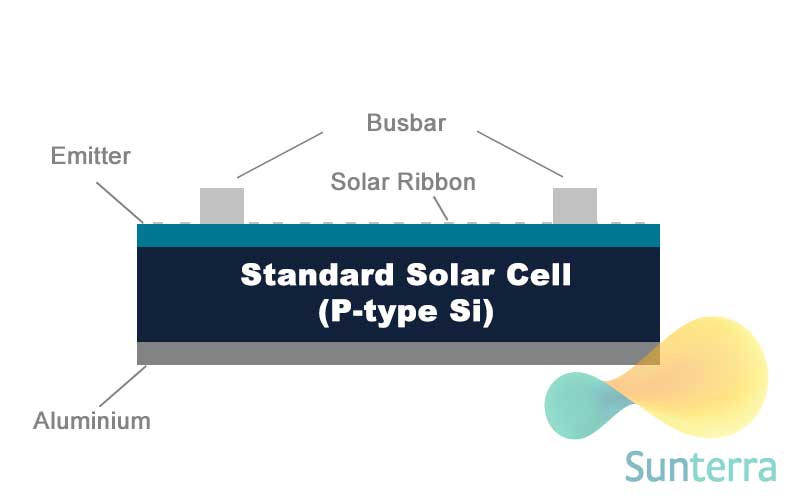 Busbar

Emitter

Solar Ribbon

Standard Solar Cell
(P-type Si)

Aluminium

Sunterra